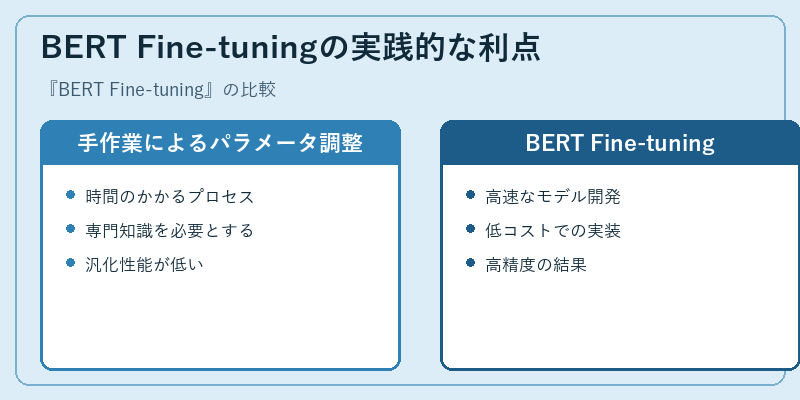 BERT Fine-tuningの実践的な利点

『BERT Fine-tuning』の比較

手作業によるパラメータ調整

- 時間のかかるプロセス
- 専門知識を必要とする
- 汎化性能が低い

BERT Fine-tuning

- 高速なモデル開発
- 低コストでの実装
- 高精度の結果